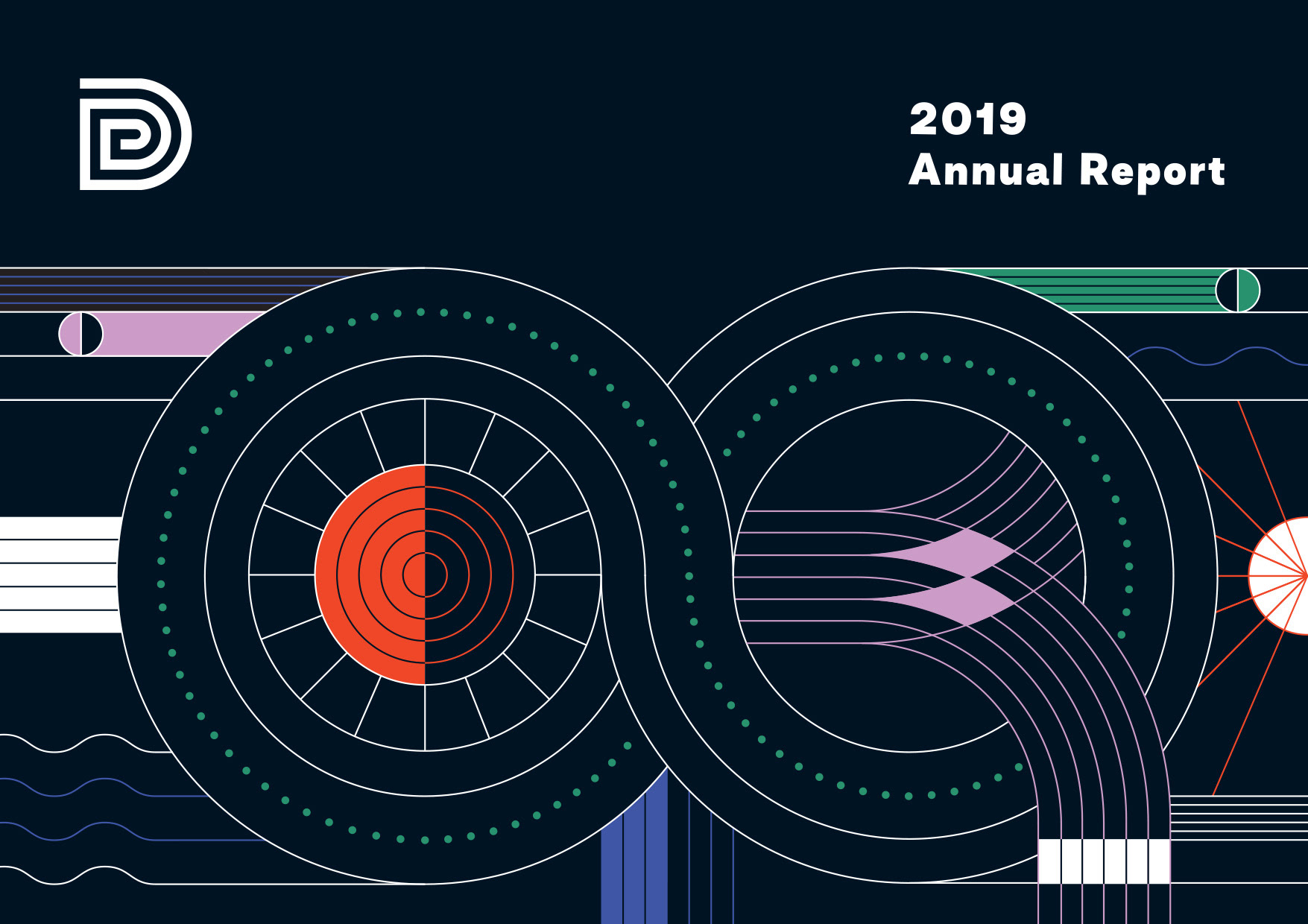 2019
Annual Report